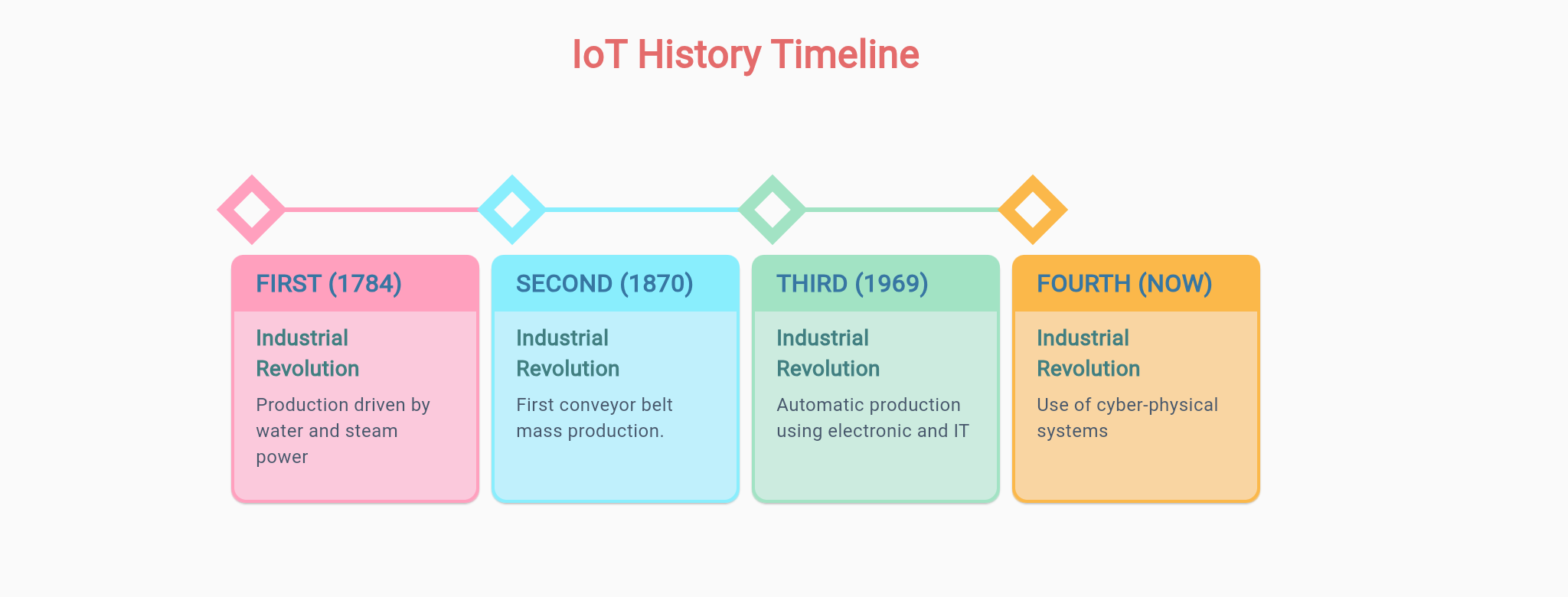 IoT History Timeline

FIRST (1784)

Industrial Revolution

Production driven by water and steam power

SECOND (1870)

Industrial Revolution

First conveyor belt mass production.

THIRD (1969)

Industrial Revolution

Automatic production using electronic and IT

FOURTH (NOW)

Industrial Revolution

Use of cyber-physical systems